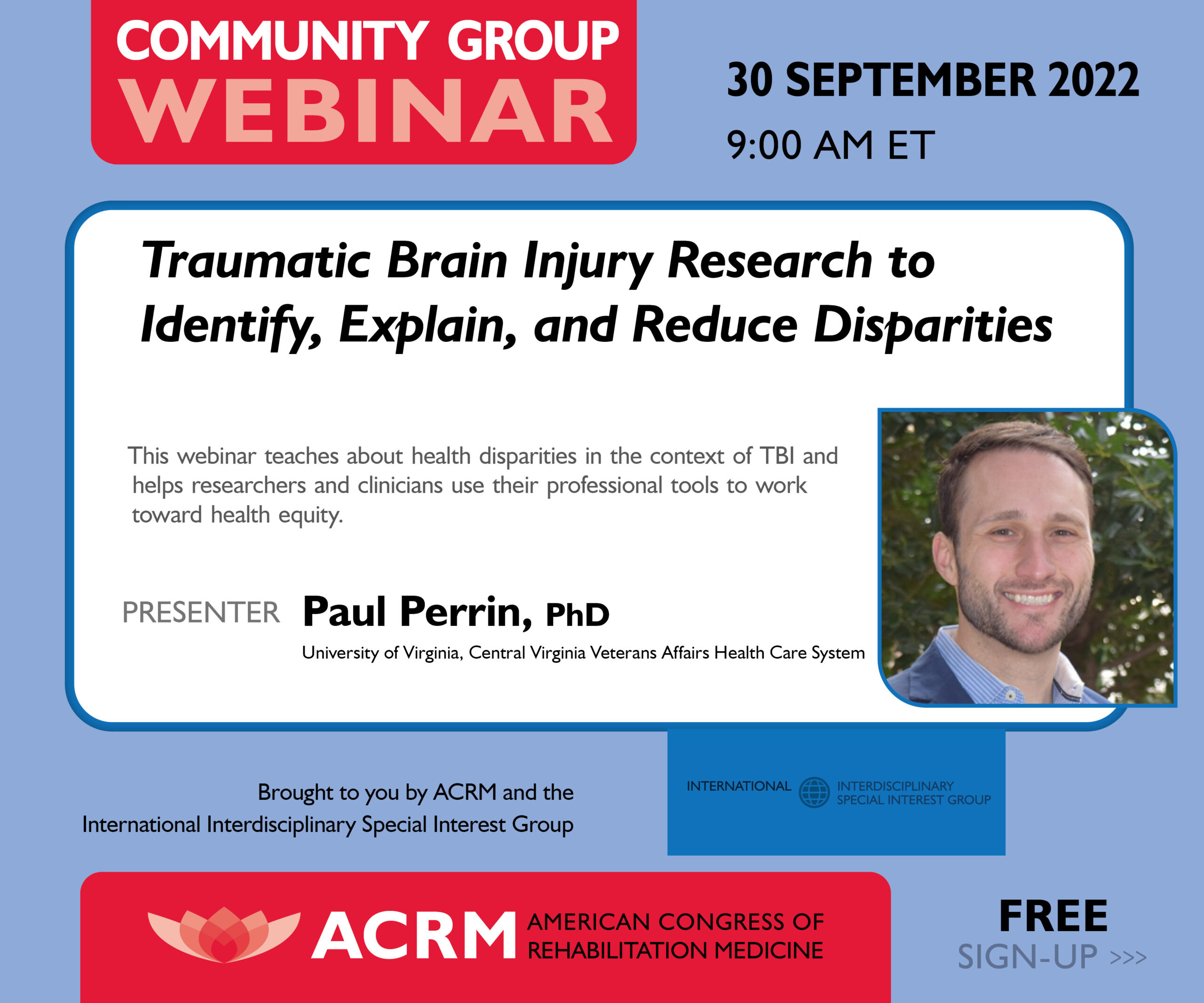 COMMUNITY GROUP
WEBINAR

30 SEPTEMBER 2022
9:00 AM ET

Traumatic Brain Injury Research to Identify, Explain, and Reduce Disparities

This webinar teaches about health disparities in the context of TBI and helps researchers and clinicians use their professional tools to work toward health equity.

PRESENTER Paul Perrin, PhD
University of Virginia, Central Virginia Veterans Affairs Health Care System

Brought to you by ACRM and the International Interdisciplinary Special Interest Group

INTERNATIONAL INTERDISCIPLINARY SPECIAL INTEREST GROUP

ACRM AMERICAN CONGRESS OF REHABILITATION MEDICINE

FREE
SIGN-UP >>>